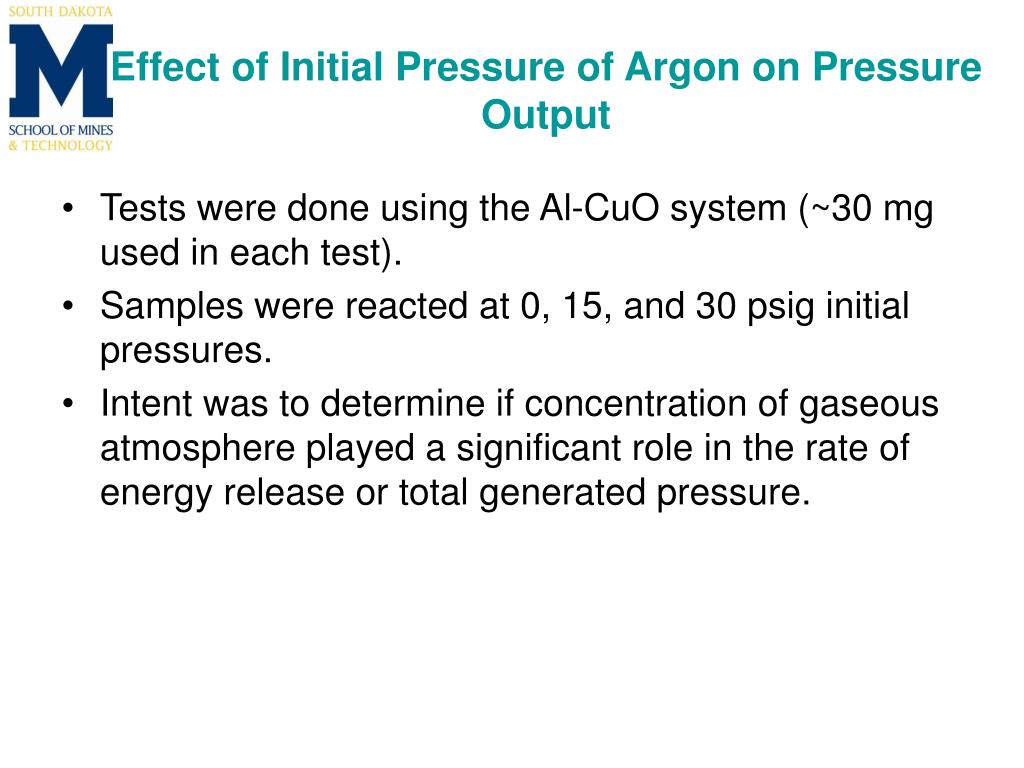 SOUTH DAKOTA
M
SCHOOL OF MINES
& TECHNOLOGY

Effect of Initial Pressure of Argon on Pressure Output

• Tests were done using the Al-CuO system (~30 mg used in each test).
• Samples were reacted at 0, 15, and 30 psig initial pressures.
• Intent was to determine if concentration of gaseous atmosphere played a significant role in the rate of energy release or total generated pressure.